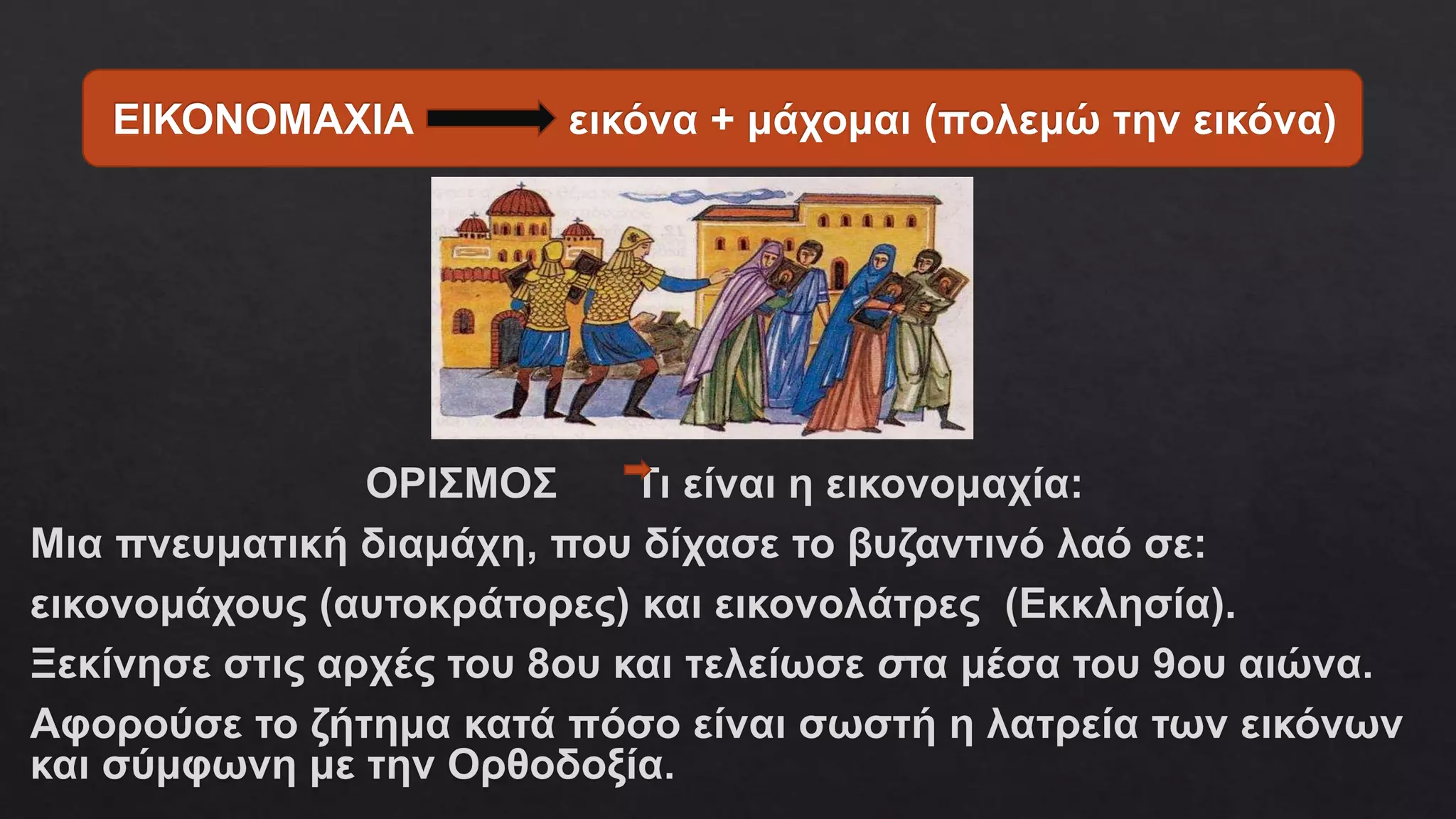 ΕΙΚΟΝΟΜΑΧΙΑ εικόνα + μάχομαι (πολεμώ την εικόνα)

ΟΡΙΣΜΟΣ Τι είναι η εικονομαχία:

Μια πνευματική διαμάχη, που δίχασε το βυζαντινό λαό σε:

εικονομάχους (αυτοκράτορες) και εικονολάτρες (Εκκλησία).

Ξεκίνησε στις αρχές του 8ου και τελείωσε στα μέσα του 9ου αιώνα.

Αφορούσε το ζήτημα κατά πόσο είναι σωστή η λατρεία των εικόνων και σύμφωνη με την Ορθοδοξία.